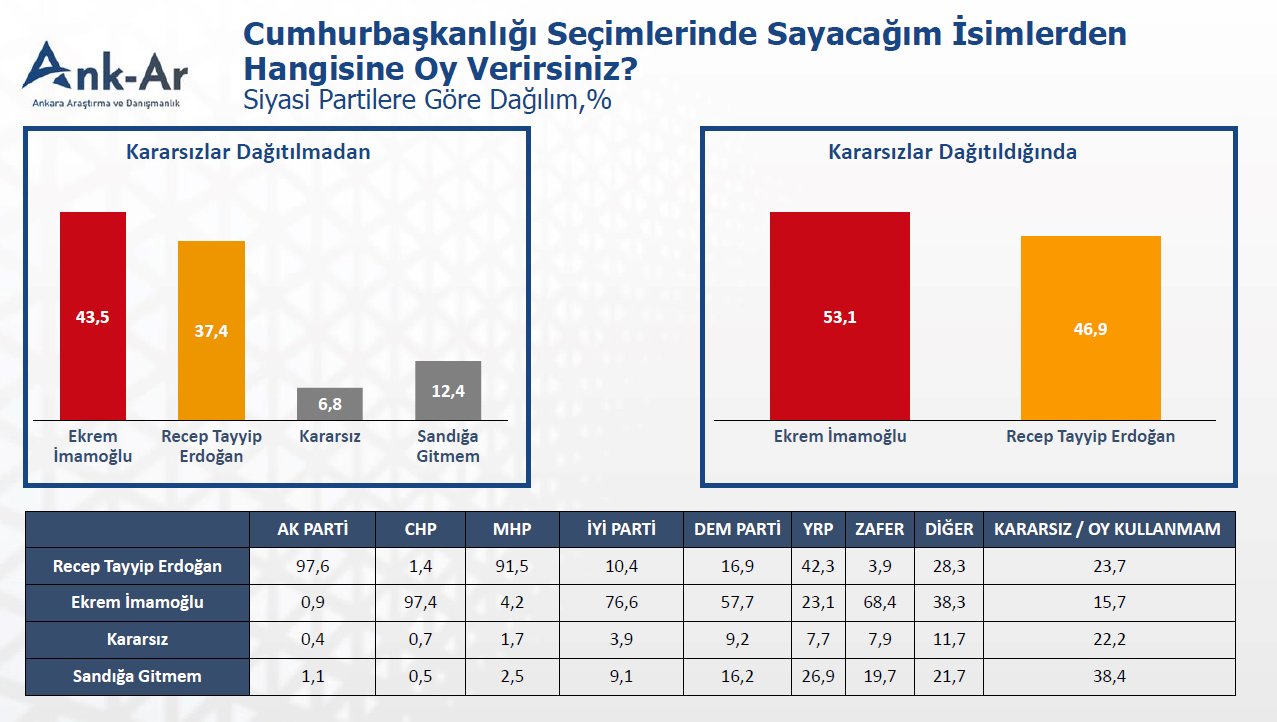 Ank-Ar
Ankara Araştırma ve Danışmanlık

Cumhurbaşkanlığı Seçimlerinde Sayacağım İsimlerden Hangisine Oy Verirsiniz?
Siyasi Partilere Göre Dağılım,%

Kararsızlar Dağıtılmadan

43,5
37,4
6,8
12,4

Ekrem İmamoğlu
Recep Tayyip Erdoğan
Kararsız
Sandığa Gitmem

Kararsızlar Dağıtıldığında

53,1
46,9

Ekrem İmamoğlu
Recep Tayyip Erdoğan

| | AK PARTİ | CHP | MHP | İYİ PARTİ | DEM PARTİ | YRP | ZAFER | DİĞER | KARARSIZ / OY KULLANMAM |
|---|---|---|---|---|---|---|---|---|---|
| Recep Tayyip Erdoğan | 97,6 | 1,4 | 91,5 | 10,4 | 16,9 | 42,3 | 3,9 | 28,3 | 23,7 |
| Ekrem İmamoğlu | 0,9 | 97,4 | 4,2 | 76,6 | 57,7 | 23,1 | 68,4 | 38,3 | 15,7 |
| Kararsız | 0,4 | 0,7 | 1,7 | 3,9 | 9,2 | 7,7 | 7,9 | 11,7 | 22,2 |
| Sandığa Gitmem | 1,1 | 0,5 | 2,5 | 9,1 | 16,2 | 26,9 | 19,7 | 21,7 | 38,4 |